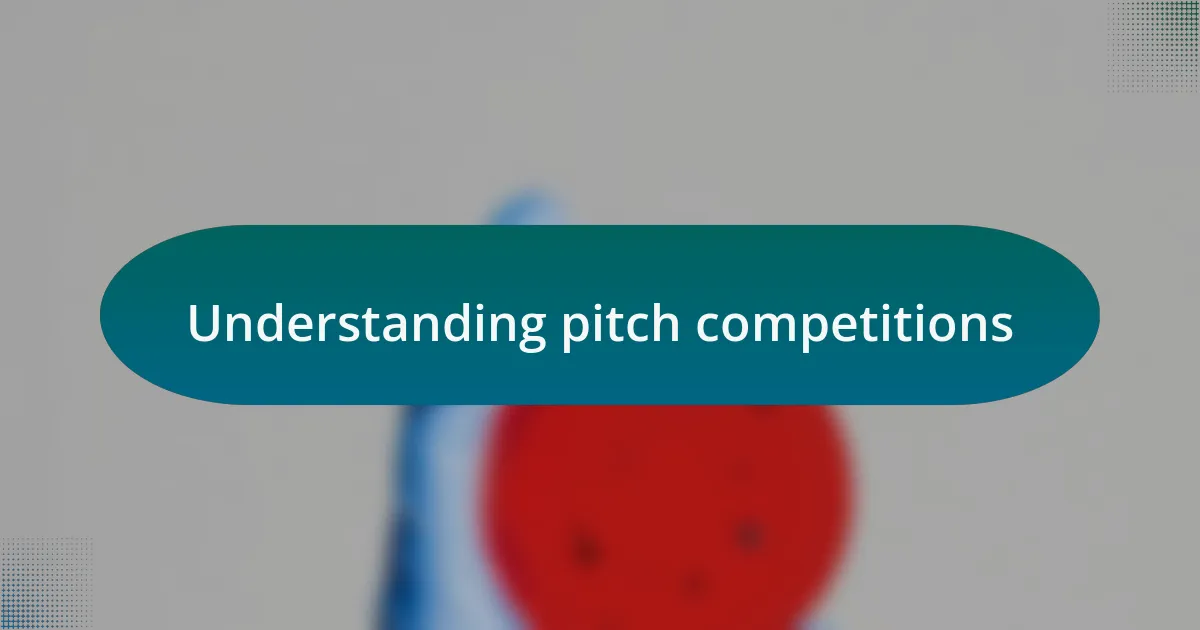 Understanding pitch competitions